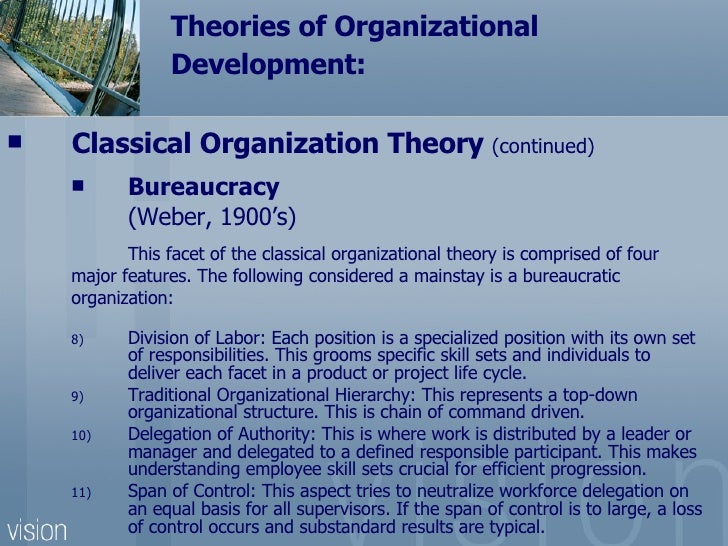 Theories of Organizational Development:

Classical Organization Theory (continued)

Bureaucracy
(Weber, 1900's)

This facet of the classical organizational theory is comprised of four major features. The following considered a mainstay is a bureaucratic organization:

8) Division of Labor: Each position is a specialized position with its own set of responsibilities. This grooms specific skill sets and individuals to deliver each facet in a product or project life cycle.

9) Traditional Organizational Hierarchy: This represents a top-down organizational structure. This is chain of command driven.

10) Delegation of Authority: This is where work is distributed by a leader or manager and delegated to a defined responsible participant. This makes understanding employee skill sets crucial for efficient progression.

11) Span of Control: This aspect tries to neutralize workforce delegation on an equal basis for all supervisors. If the span of control is to large, a loss of control occurs and substandard results are typical.

vision